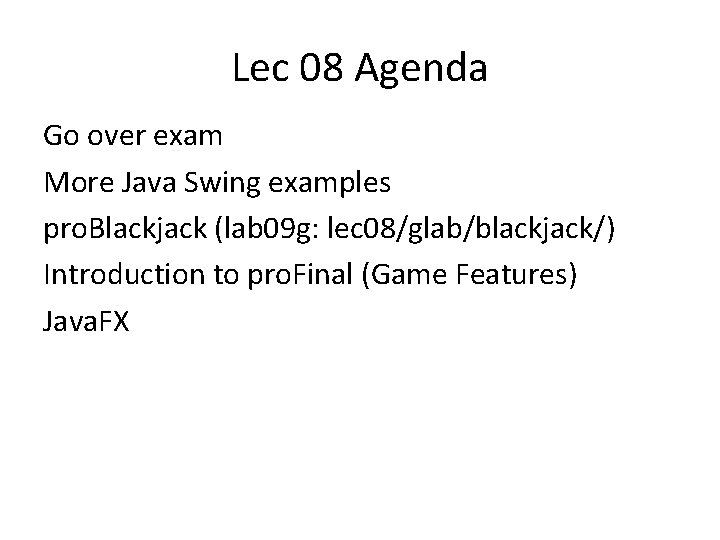 Lec 08 Agenda

Go over exam

More Java Swing examples

proBlackjack (lab09g: lec08/glab/blackjack/)

Introduction to proFinal (Game Features)

JavaFX